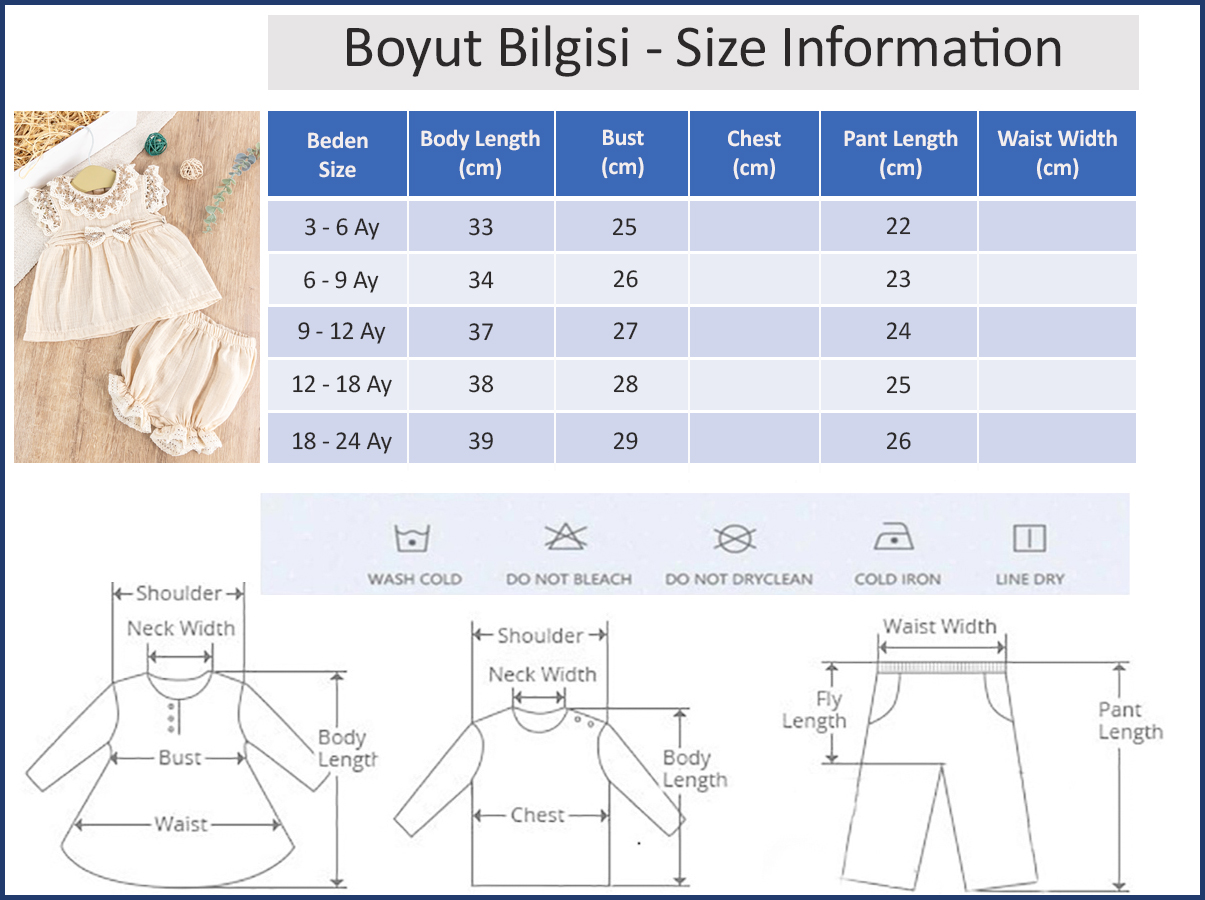 Boyut Bilgisi - Size Information

| Beden Size | Body Length (cm) | Bust (cm) | Chest (cm) | Pant Length (cm) | Waist Width (cm) |
|---|---|---|---|---|---|
| 3 - 6 Ay | 33 | 25 | | 22 | |
| 6 - 9 Ay | 34 | 26 | | 23 | |
| 9 - 12 Ay | 37 | 27 | | 24 | |
| 12 - 18 Ay | 38 | 28 | | 25 | |
| 18 - 24 Ay | 39 | 29 | | 26 | |

WASH COLD DO NOT BLEACH DO NOT DRYCLEAN COLD IRON LINE DRY

Shoulder
Neck Width
Bust
Waist
Body Length

Shoulder
Neck Width
Chest
Body Length

Waist Width
Fly Length
Pant Length